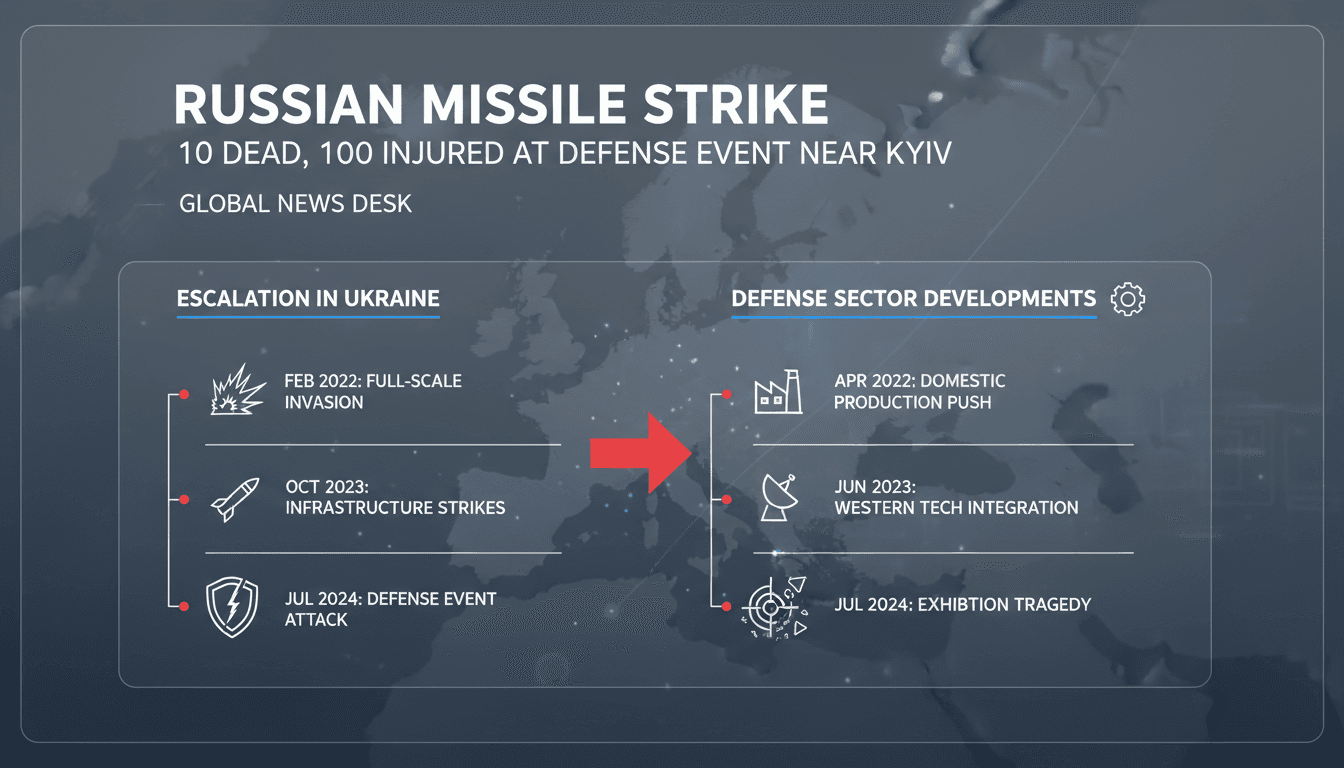 RUSSIAN MISSILE STRIKE
10 DEAD, 100 INJURED AT DEFENSE EVENT NEAR KYIV

GLOBAL NEWS DESK

ESCALATION IN UKRAINE

FEB 2022: FULL-SCALE INVASION

OCT 2023: INFRASTRUCTURE STRIKES

JUL 2024: DEFENSE EVENT ATTACK

DEFENSE SECTOR DEVELOPMENTS

APR 2022: DOMESTIC PRODUCTION PUSH

JUN 2023: WESTERN TECH INTEGRATION

JUL 2024: EXHIBTION TRAGEDY